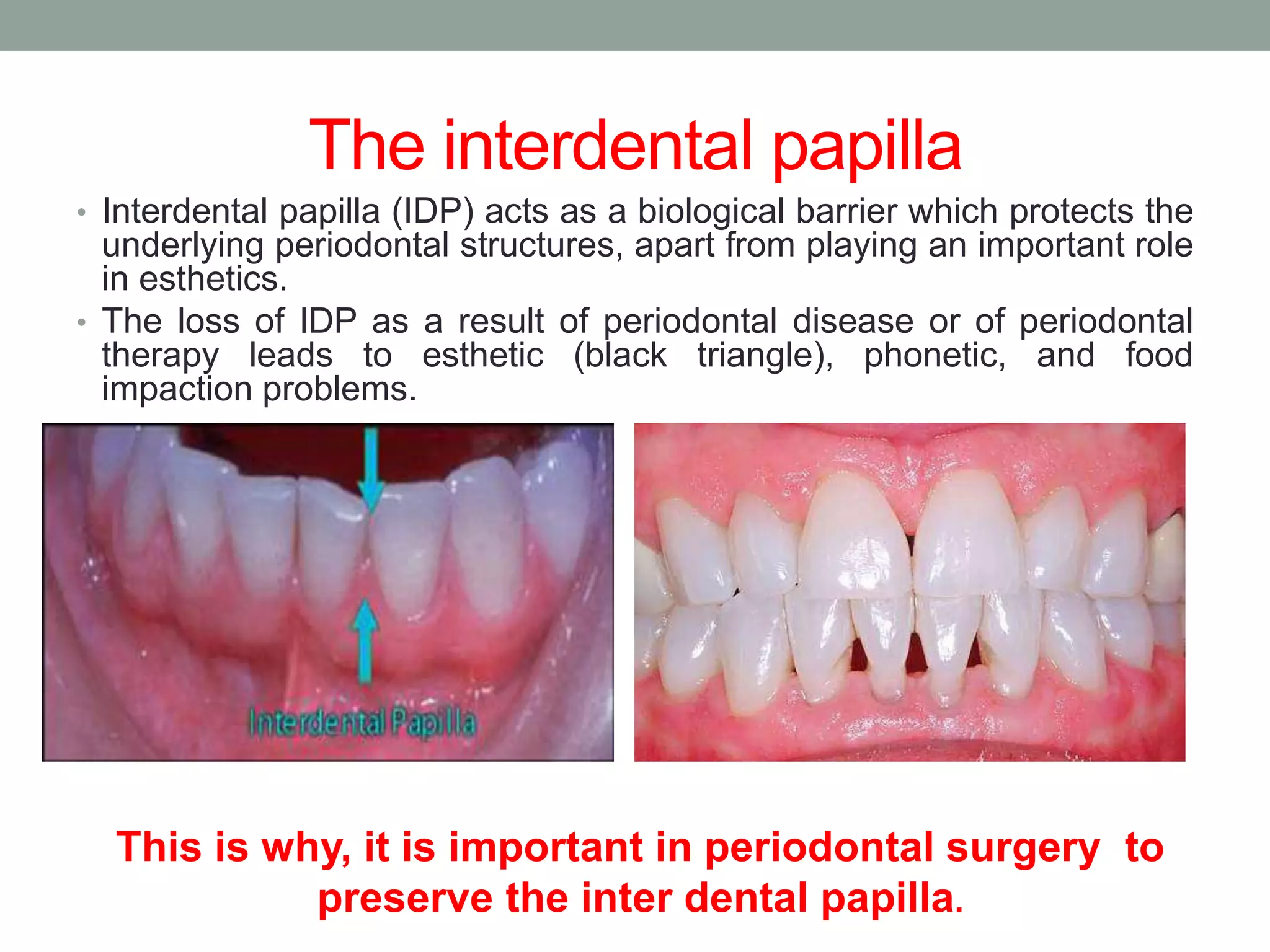 The interdental papilla

• Interdental papilla (IDP) acts as a biological barrier which protects the underlying periodontal structures, apart from playing an important role in esthetics.

• The loss of IDP as a result of periodontal disease or of periodontal therapy leads to esthetic (black triangle), phonetic, and food impaction problems.

Interdental Papilla

This is why, it is important in periodontal surgery to preserve the inter dental papilla.